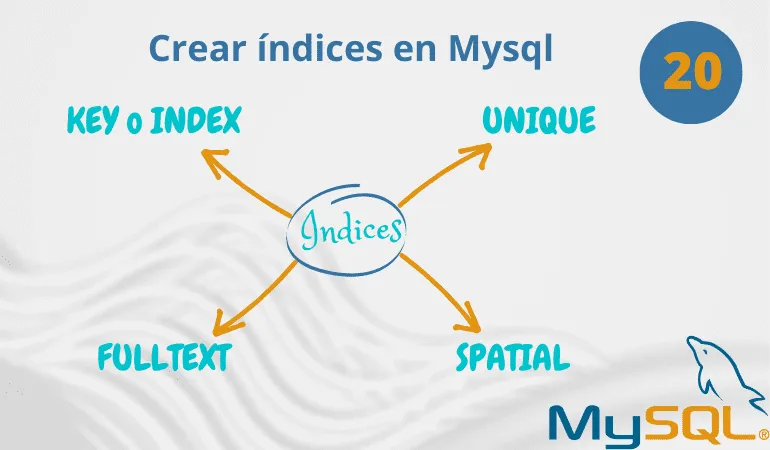 Crear índices en Mysql

20

KEY o INDEX

UNIQUE

Indices

FULLTEXT

SPATIAL

MySQL®